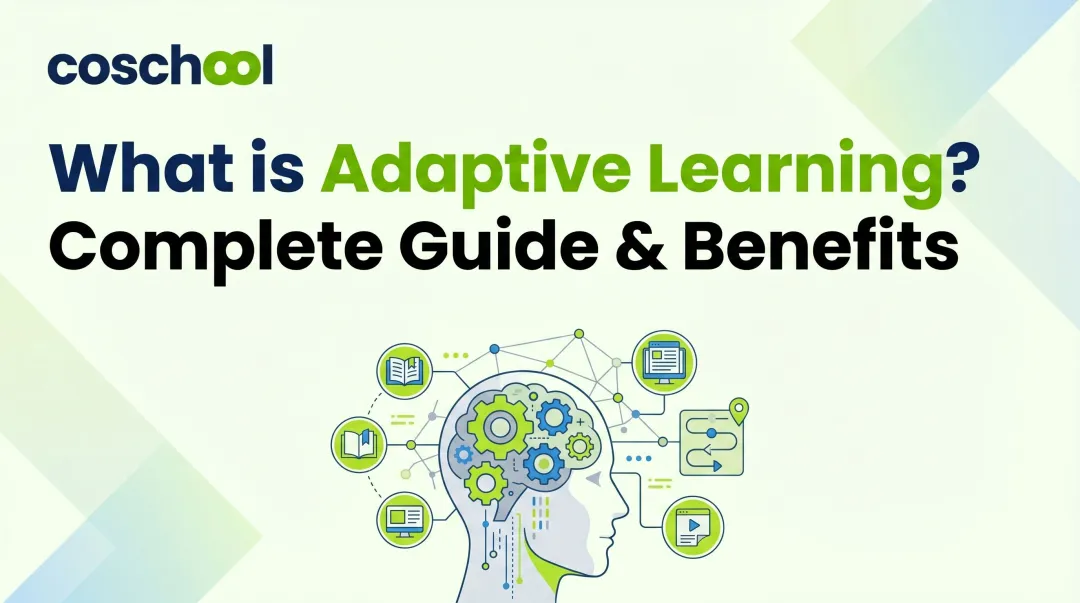 coschool

What is Adaptive Learning? Complete Guide & Benefits